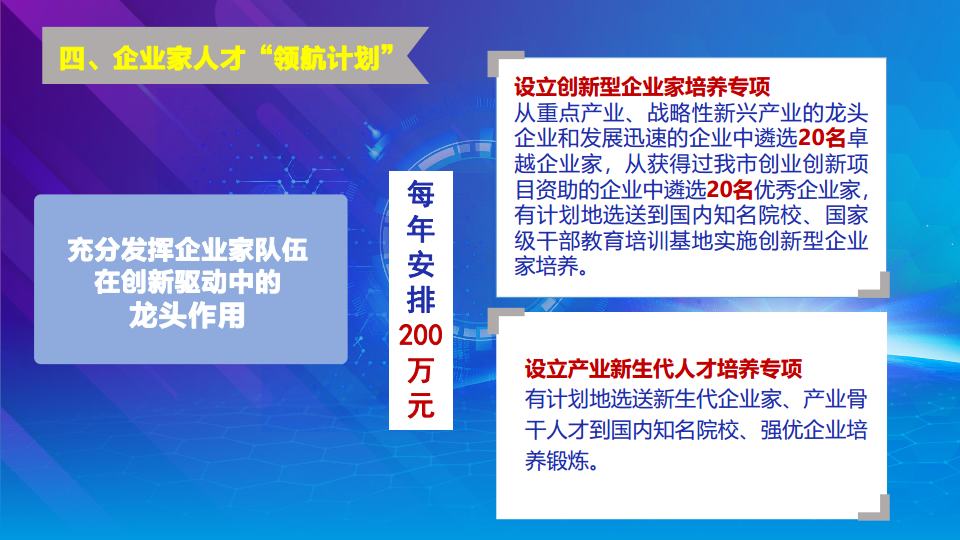 四、企业家人才“领航计划”

充分发挥企业家队伍在创新驱动中的龙头作用

每年安排200万元

设立创新型企业家培养专项
从重点产业、战略性新兴产业的龙头企业和发展迅速的企业中遴选20名卓越企业家，从获得过我市创业创新项目资助的企业中遴选20名优秀企业家，有计划地选送到国内知名院校、国家级干部教育培训基地实施创新型企业家培养。

设立产业新生代人才培养专项
有计划地选送新生代企业家、产业骨干人才到国内知名院校、强优企业培养锻炼。